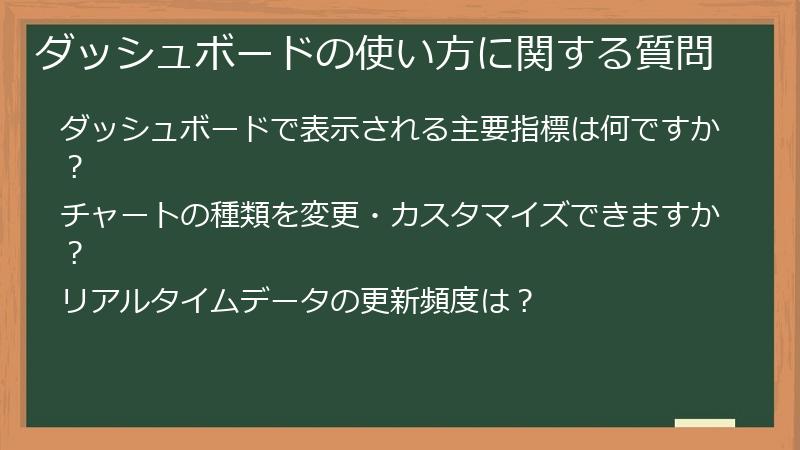 ダッシュボードの使い方に関する質問

ダッシュボードで表示される主要指標は何ですか？

チャートの種類を変更・カスタマイズできますか？

リアルタイムデータの更新頻度は？